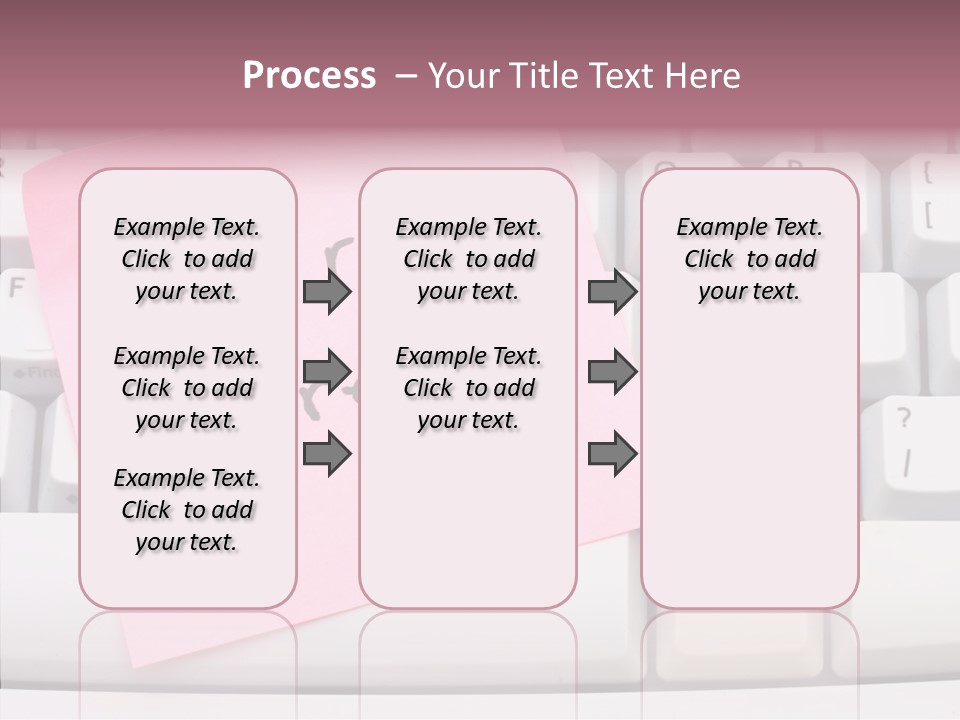 Process – Your Title Text Here

Example Text. Click to add your text.

Example Text. Click to add your text.

Example Text. Click to add your text.

Example Text. Click to add your text.

Example Text. Click to add your text.

Example Text. Click to add your text.